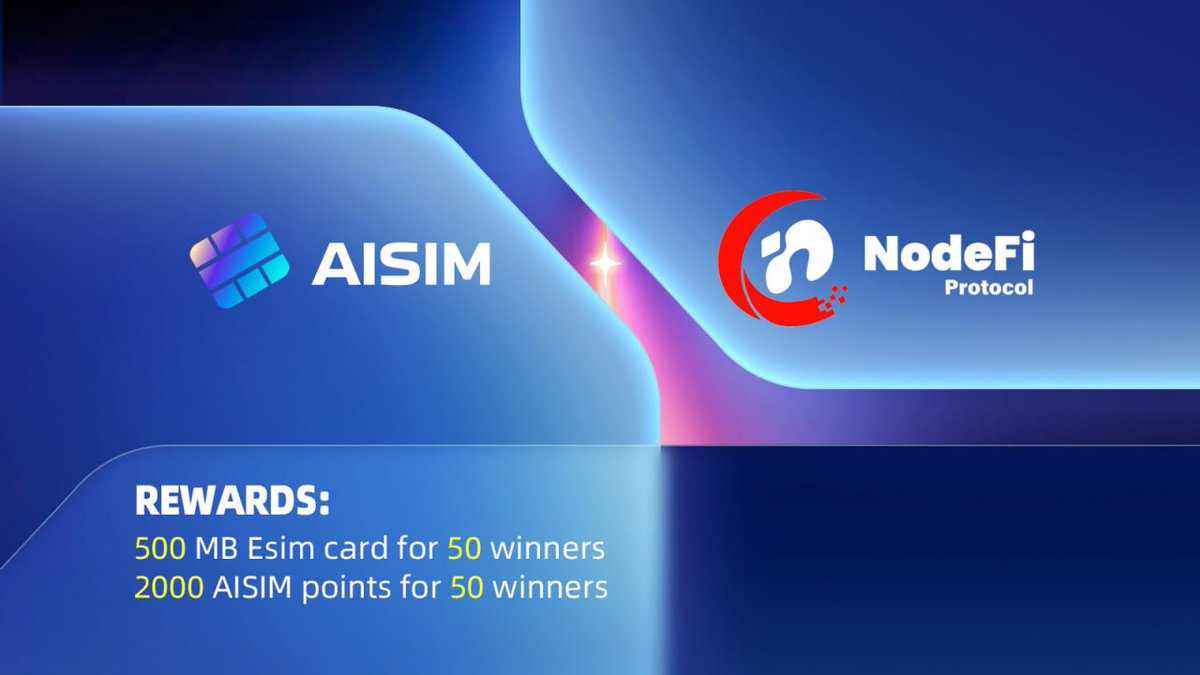 AISIM

NodeFi
Protocol

REWARDS:
500 MB Esim card for 50 winners
2000 AISIM points for 50 winners